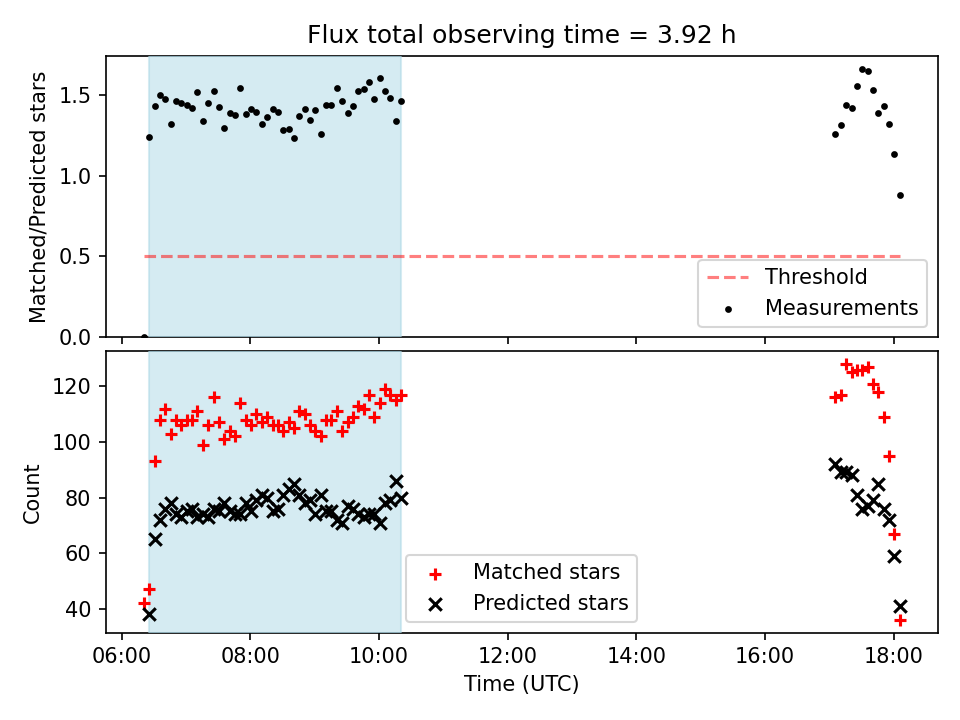 Flux total observing time = 3.92 h

Matched/Predicted stars
1.5
1.0
0.5
0.0

Threshold
Measurements

Count
120
100
80
60
40

Matched stars
Predicted stars

06:00
08:00
10:00
12:00
14:00
16:00
18:00
Time (UTC)